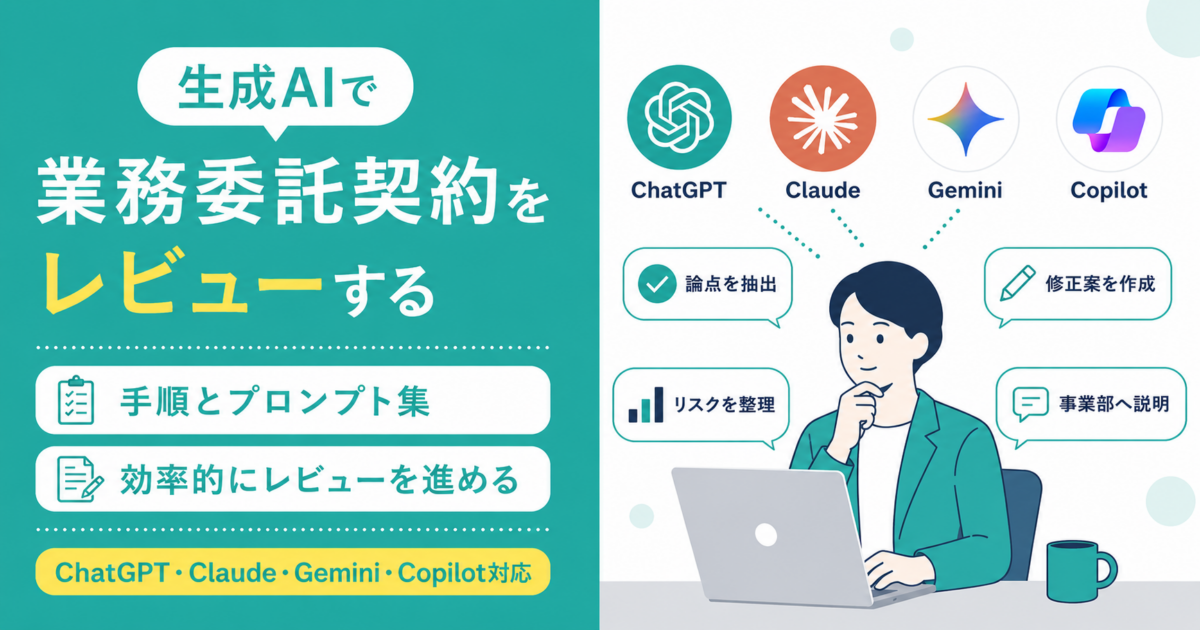 生成AIで

業務委託契約を

レビューする

手順とプロンプト集

効率的にレビューを進める

ChatGPT・Claude・Gemini・Copilot対応

ChatGPT

Claude

Gemini

Copilot

論点を抽出

修正案を作成

リスクを整理

事業部へ説明